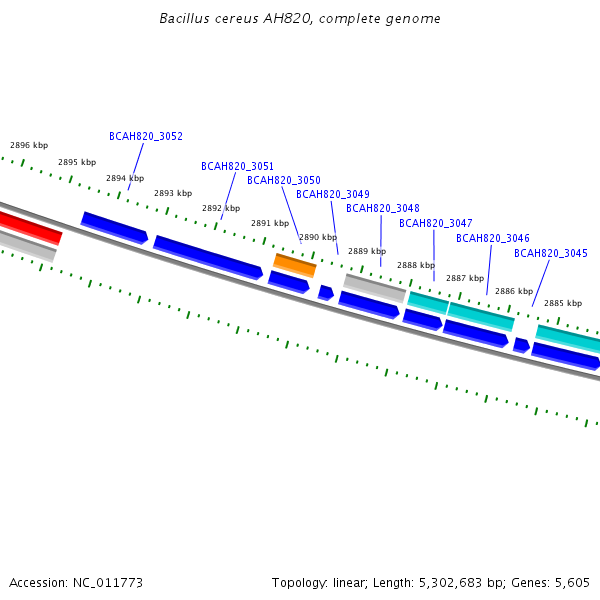 Bacillus cereus AH820, complete genome

2896 kbp
2895 kbp
2894 kbp
2893 kbp
2892 kbp
2891 kbp
2890 kbp
2889 kbp
2888 kbp
2887 kbp
2886 kbp
2885 kbp

BCAH820_3052
BCAH820_3051
BCAH820_3050
BCAH820_3049
BCAH820_3048
BCAH820_3047
BCAH820_3046
BCAH820_3045

Accession: NC_011773

Topology: linear; Length: 5,302,683 bp; Genes: 5,605